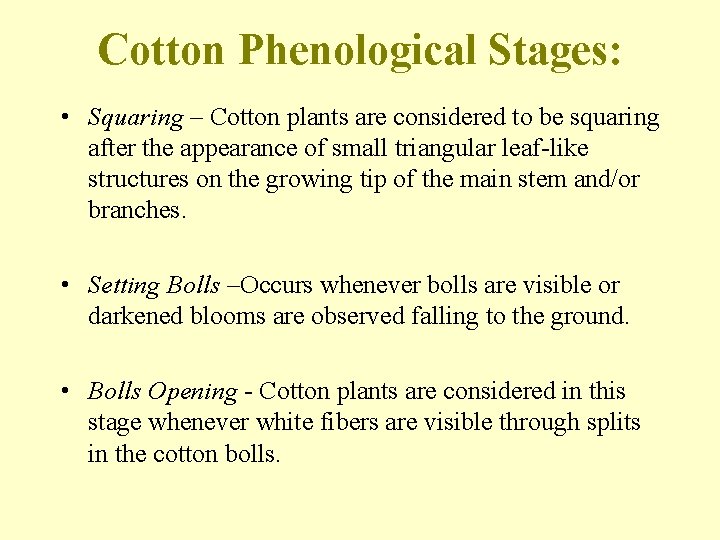 Cotton Phenological Stages:

• Squaring – Cotton plants are considered to be squaring after the appearance of small triangular leaf-like structures on the growing tip of the main stem and/or branches.

• Setting Bolls –Occurs whenever bolls are visible or darkened blooms are observed falling to the ground.

• Bolls Opening - Cotton plants are considered in this stage whenever white fibers are visible through splits in the cotton bolls.